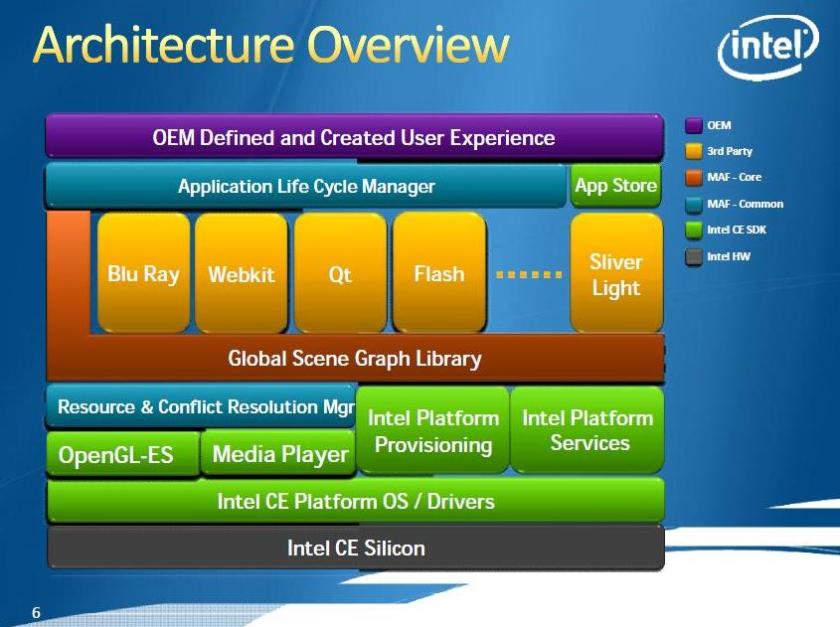 Architecture Overview

intel

OEM Defined and Created User Experience

Application Life Cycle Manager

App Store

Blu Ray

Webkit

Qt

Flash

Sliver Light

Global Scene Graph Library

Resource & Conflict Resolution Mgr

OpenGL-ES

Media Player

Intel Platform Provisioning

Intel Platform Services

Intel CE Platform OS / Drivers

Intel CE Silicon

OEM

3rd Party

MAF - Core

MAF - Common

Intel CE SDK

Intel HW

6